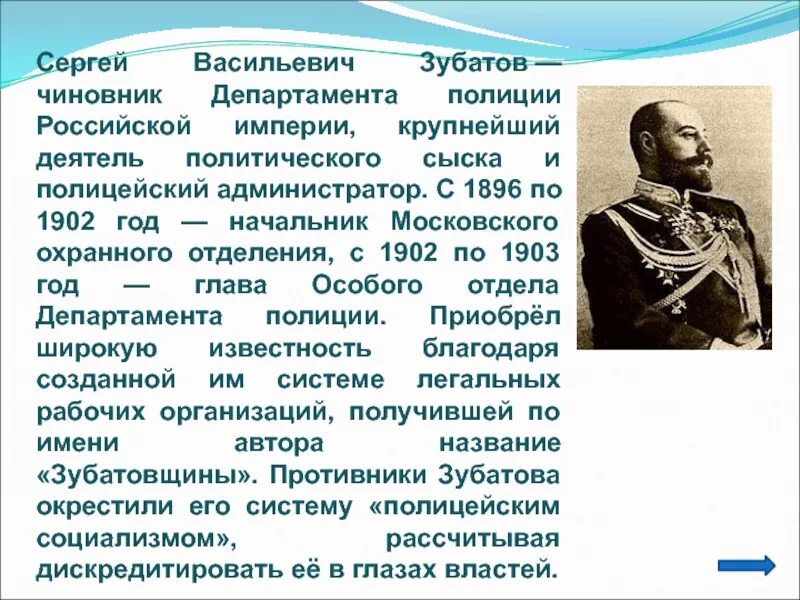 Сергей Васильевич Зубатов — чиновник Департамента полиции Российской империи, крупнейший деятель политического сыска и полицейский администратор. С 1896 по 1902 год — начальник Московского охранного отделения, с 1902 по 1903 год — глава Особого отдела Департамента полиции. Приобрёл широкую известность благодаря созданной им системе легальных рабочих организаций, получившей по имени автора название «Зубатовщины». Противники Зубатова окрестили его систему «полицейским социализмом», рассчитывая дискредитировать её в глазах властей.